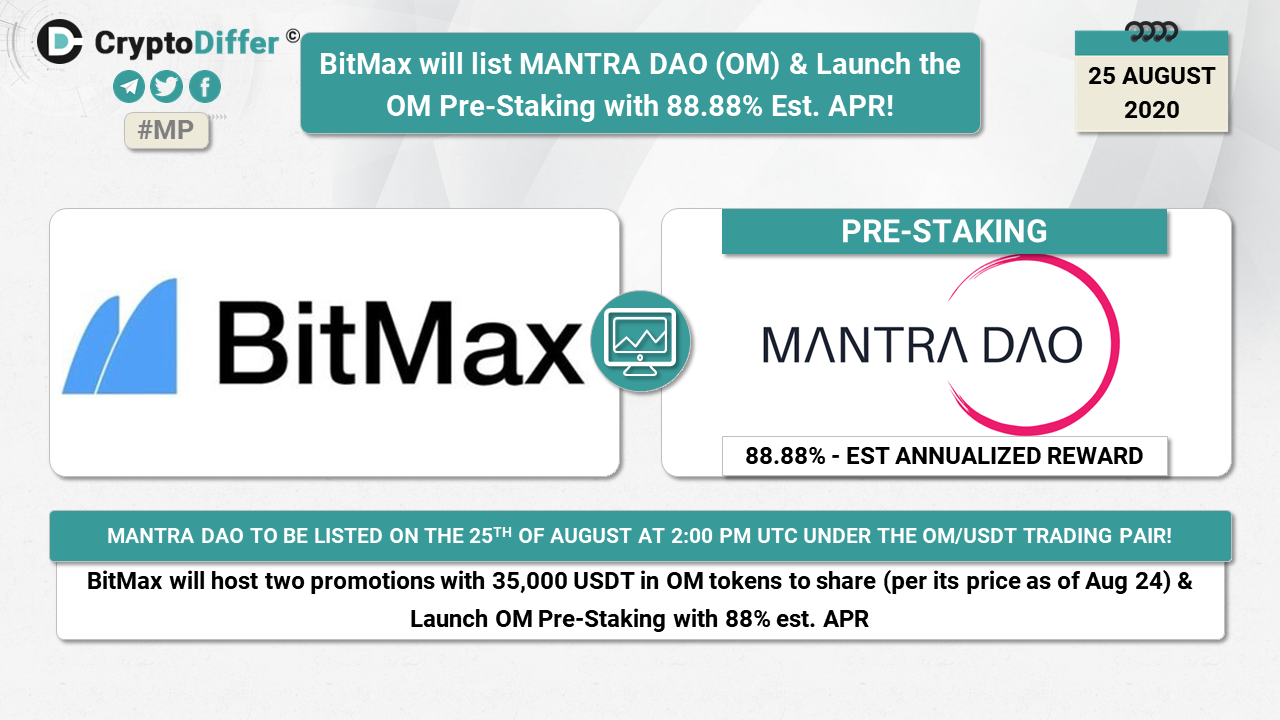 CryptoDiffer ©

#MP

BitMax will list MANTRA DAO (OM) & Launch the OM Pre-Staking with 88.88% Est. APR!

25 AUGUST 2020

BitMax

PRE-STAKING

MANTRA DAO

88.88% - EST ANNUALIZED REWARD

MANTRA DAO TO BE LISTED ON THE 25$^{TH}$ OF AUGUST AT 2:00 PM UTC UNDER THE OM/USDT TRADING PAIR!

BitMax will host two promotions with 35,000 USDT in OM tokens to share (per its price as of Aug 24) & Launch OM Pre-Staking with 88% est. APR